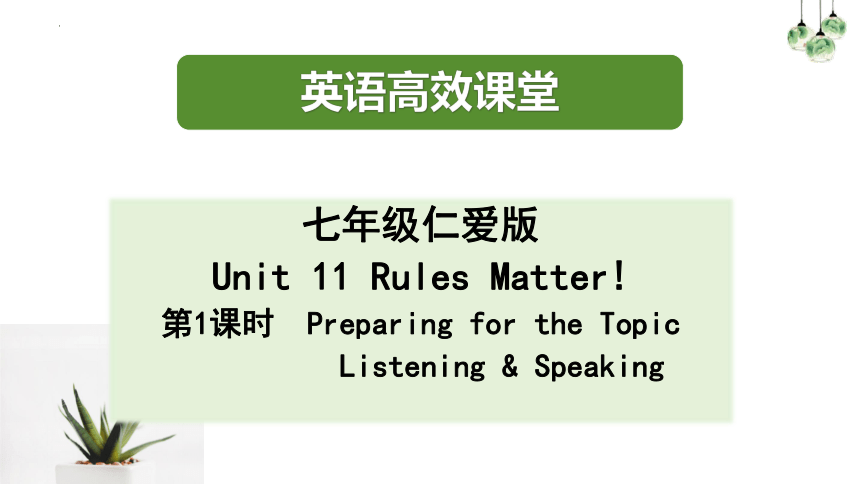 英语高效课堂

七年级仁爱版

Unit 11 Rules Matter!

第1课时 Preparing for the Topic
Listening & Speaking